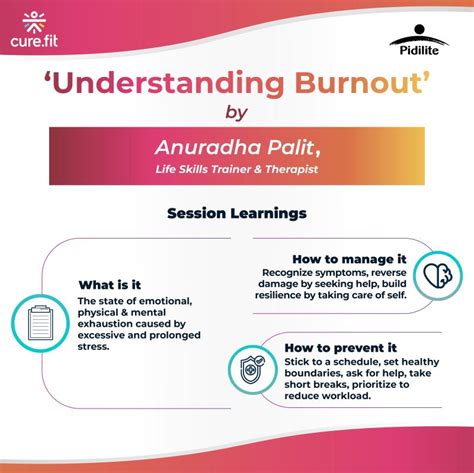 cure.fit

Pidilite

'Understanding Burnout'
by

Anuradha Palit,
Life Skills Trainer & Therapist

Session Learnings

What is it
The state of emotional, physical & mental exhaustion caused by excessive and prolonged stress.

How to manage it
Recognize symptoms, reverse damage by seeking help, build resilience by taking care of self.

How to prevent it
Stick to a schedule, set healthy boundaries, ask for help, take short breaks, prioritize to reduce workload.